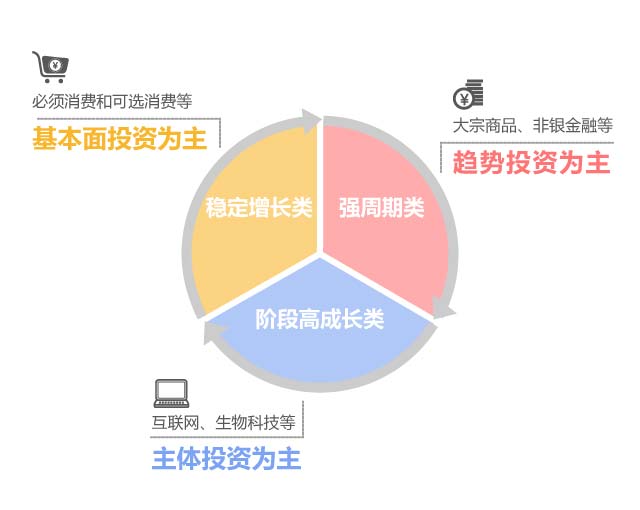 必须消费和可选消费等
基本面投资为主

大宗商品、非银金融等
趋势投资为主

稳定增长类

强周期类

阶段高成长类

互联网、生物科技等
主体投资为主